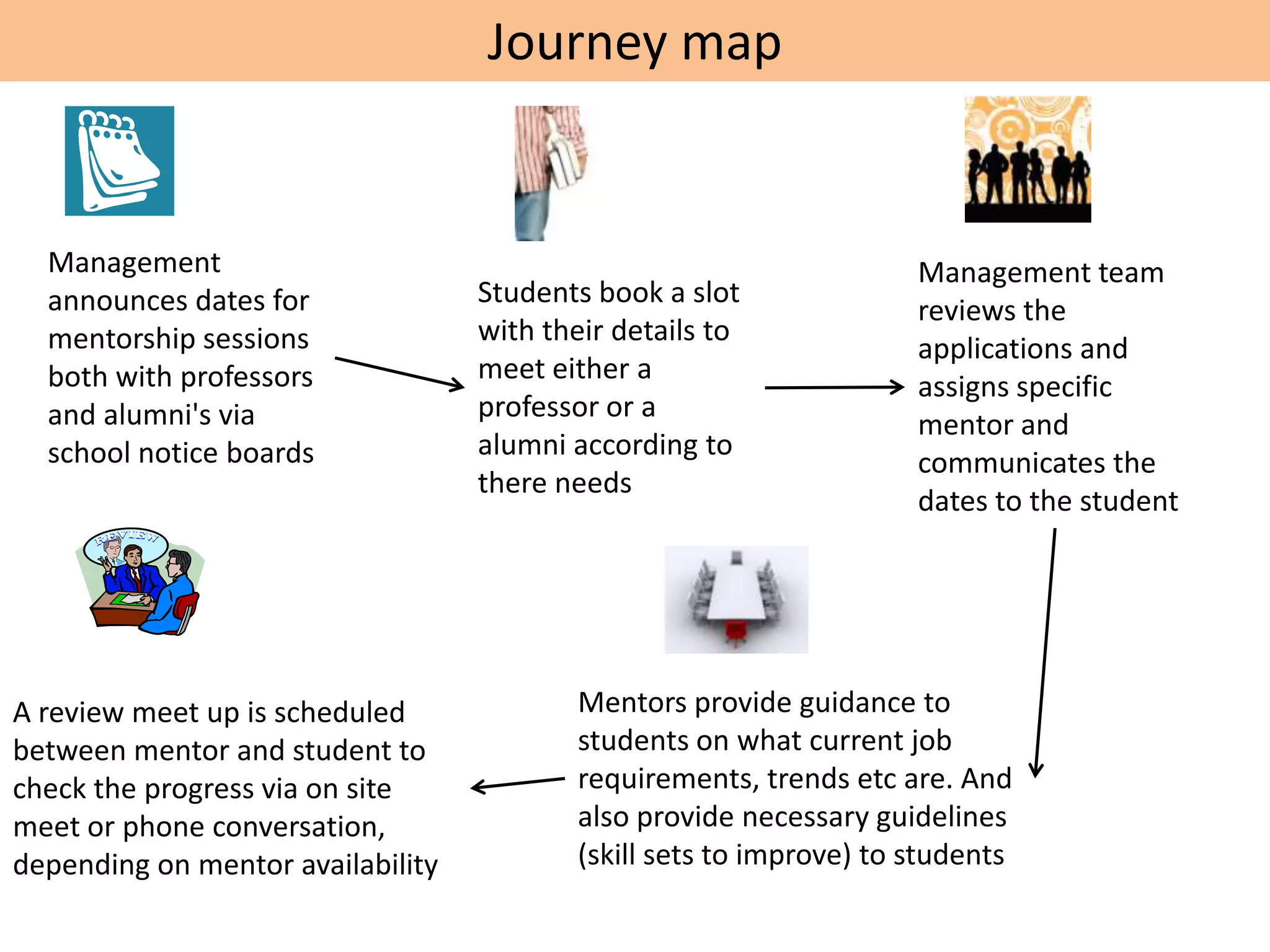 Journey map

Management announces dates for mentorship sessions both with professors and alumni's via school notice boards

Students book a slot with their details to meet either a professor or a alumni according to there needs

Management team reviews the applications and assigns specific mentor and communicates the dates to the student

REVIEW

A review meet up is scheduled between mentor and student to check the progress via on site meet or phone conversation, depending on mentor availability

Mentors provide guidance to students on what current job requirements, trends etc are. And also provide necessary guidelines (skill sets to improve) to students